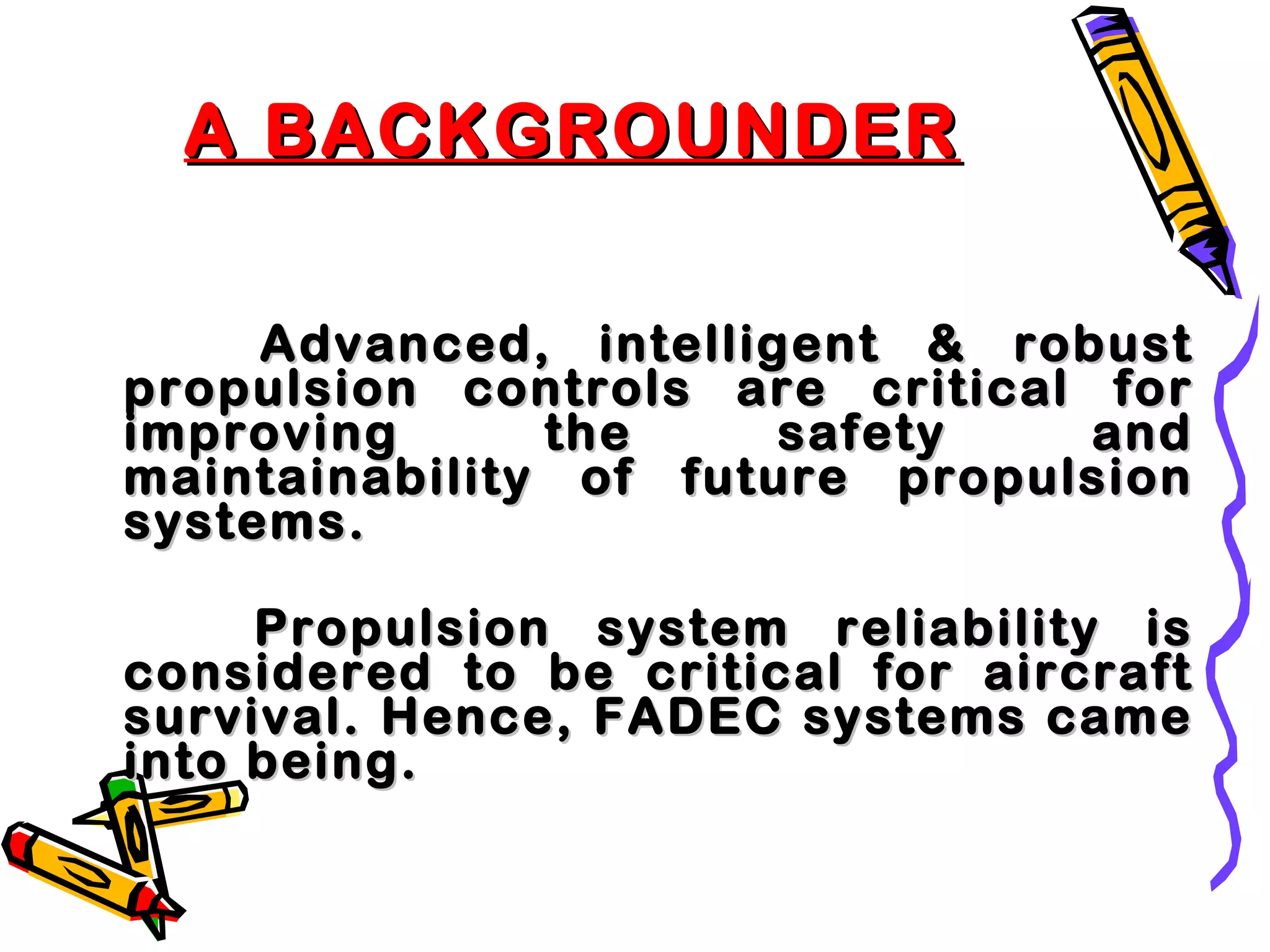 A BACKGROUNDER

Advanced, intelligent & robust propulsion controls are critical for improving the safety and maintainability of future propulsion systems.

Propulsion system reliability is considered to be critical for aircraft survival. Hence, FADEC systems came into being.